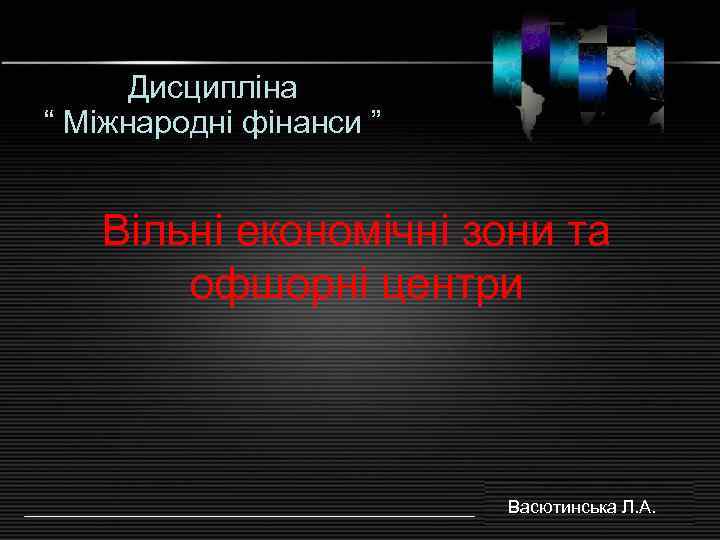 Дисципліна
“ Міжнародні фінанси ”

Вільні економічні зони та офшорні центри

Васютинська Л.А.